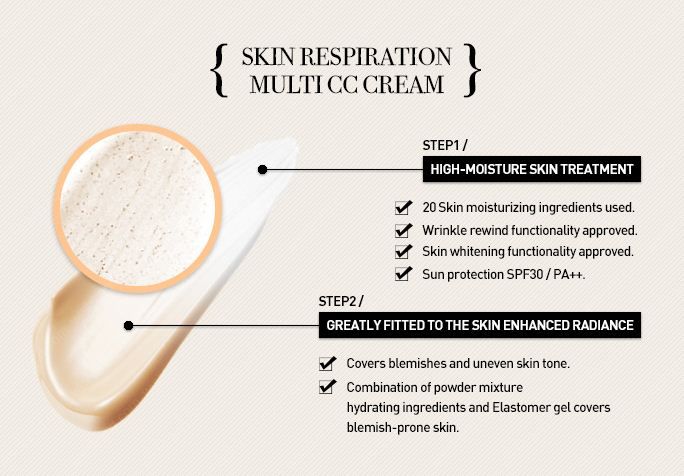 { SKIN RESPIRATION MULTI CC CREAM }

STEP1 /

HIGH-MOISTURE SKIN TREATMENT

20 Skin moisturizing ingredients used.

Wrinkle rewind functionality approved.

Skin whitening functionality approved.

Sun protection SPF30 / PA++.

STEP2 /

GREATLY FITTED TO THE SKIN ENHANCED RADIANCE

Covers blemishes and uneven skin tone.

Combination of powder mixture hydrating ingredients and Elastomer gel covers blemish-prone skin.